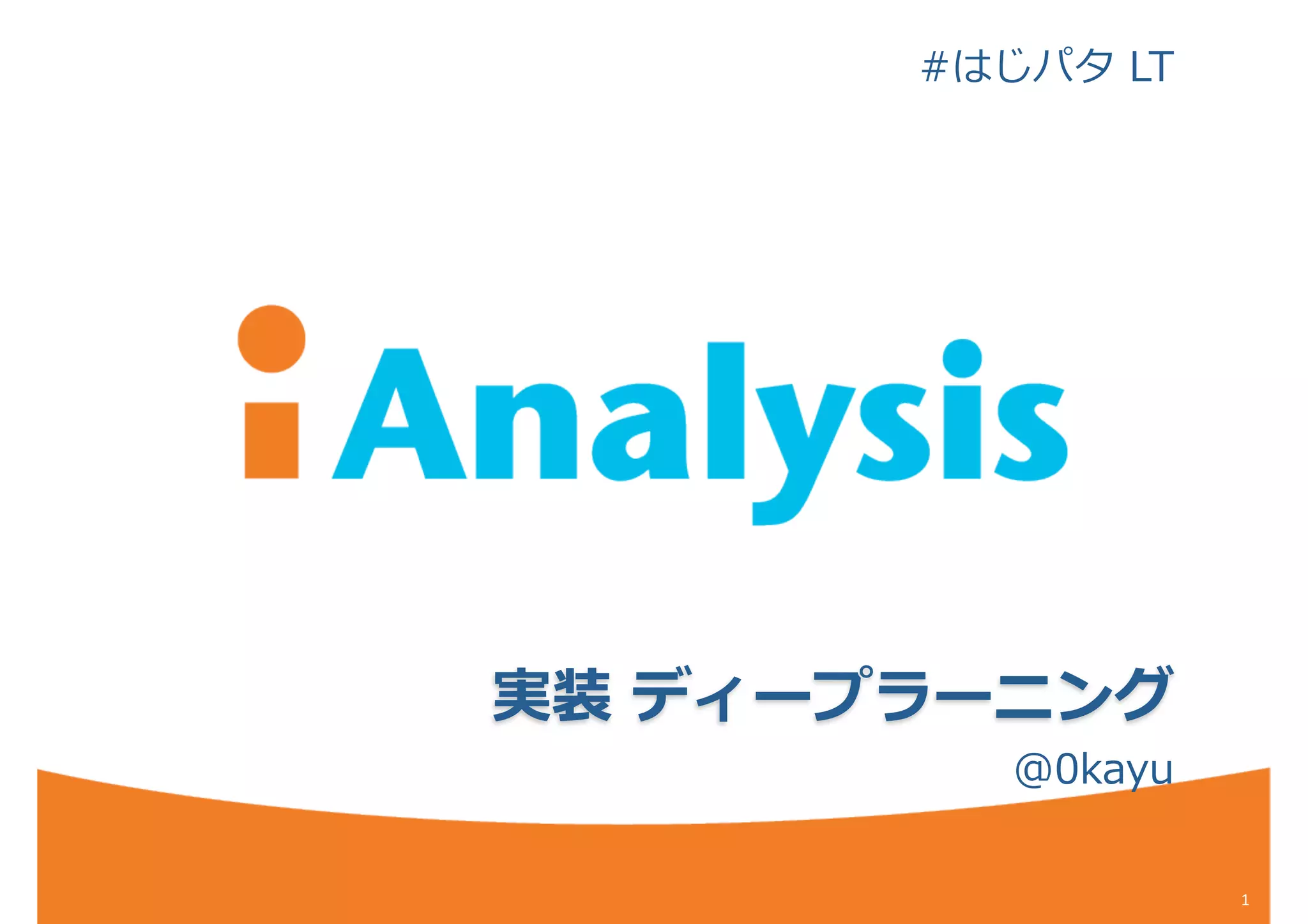 #はじパタ LT

iAnalysis

実装 ディープラーニング

@0kayu

1